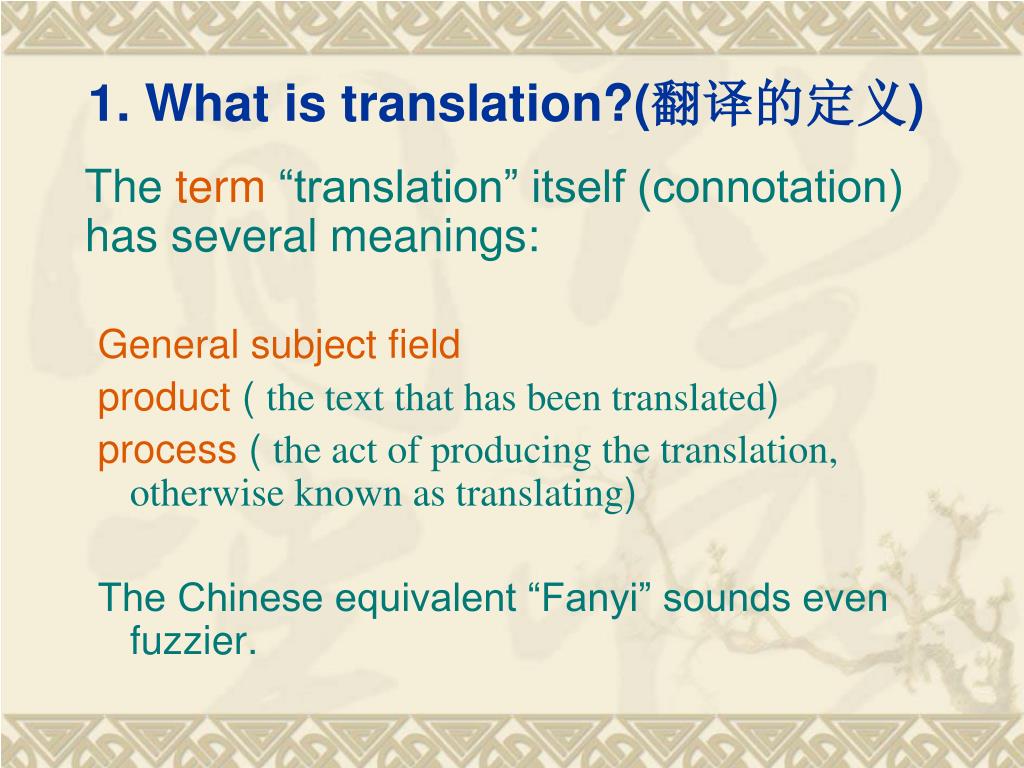 1. What is translation?(翻译的定义)

The term “translation” itself (connotation) has several meanings:

General subject field
product ( the text that has been translated)
process ( the act of producing the translation, otherwise known as translating)

The Chinese equivalent “Fanyi” sounds even fuzzier.